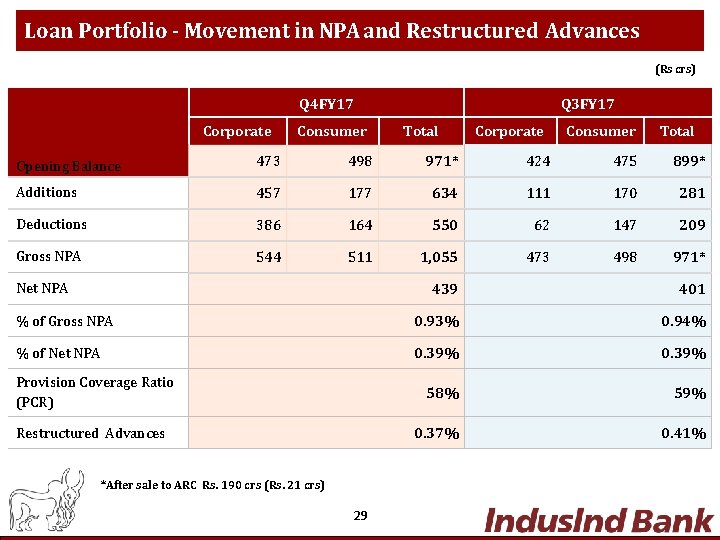 Loan Portfolio - Movement in NPA and Restructured Advances

(Rs crs)

| | Q4FY17 | | | Q3FY17 | | |
|---|---|---|---|---|---|---|
| | Corporate | Consumer | Total | Corporate | Consumer | Total |
| Opening Balance | 473 | 498 | 971* | 424 | 475 | 899* |
| Additions | 457 | 177 | 634 | 111 | 170 | 281 |
| Deductions | 386 | 164 | 550 | 62 | 147 | 209 |
| Gross NPA | 544 | 511 | 1,055 | 473 | 498 | 971* |
| Net NPA | | | 439 | | | 401 |
| % of Gross NPA | | | 0.93% | | | 0.94% |
| % of Net NPA | | | 0.39% | | | 0.39% |
| Provision Coverage Ratio (PCR) | | | 58% | | | 59% |
| Restructured Advances | | | 0.37% | | | 0.41% |

*After sale to ARC Rs. 190 crs (Rs. 21 crs)

29

IndusInd Bank